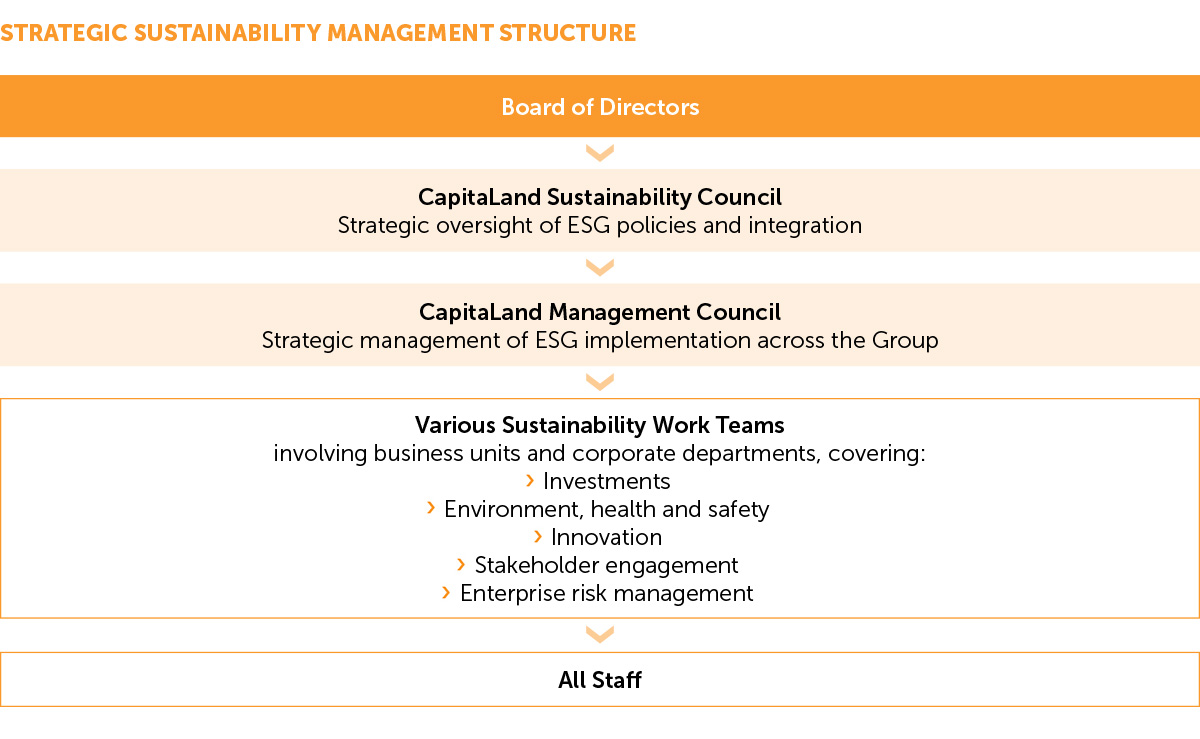 STRATEGIC SUSTAINABILITY MANAGEMENT STRUCTURE

Board of Directors

CapitaLand Sustainability Council
Strategic oversight of ESG policies and integration

CapitaLand Management Council
Strategic management of ESG implementation across the Group

Various Sustainability Work Teams
involving business units and corporate departments, covering:
› Investments
› Environment, health and safety
› Innovation
› Stakeholder engagement
› Enterprise risk management

All Staff